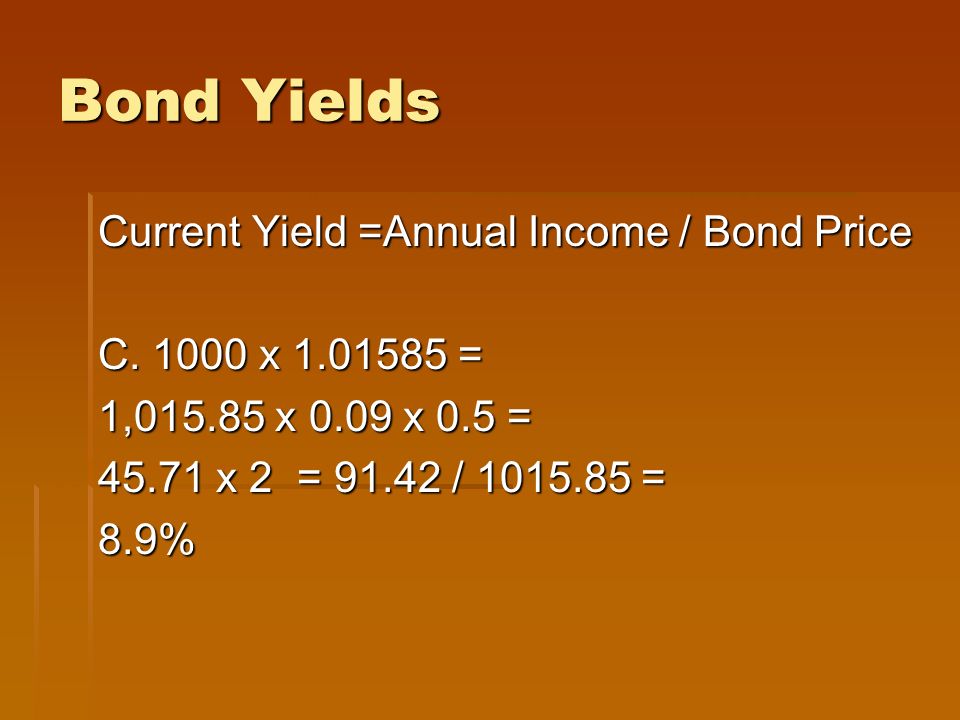 Bond Yields

Current Yield =Annual Income / Bond Price

C. 1000 x 1.01585 =
1,015.85 x 0.09 x 0.5 =
45.71 x 2 = 91.42 / 1015.85 =
8.9%